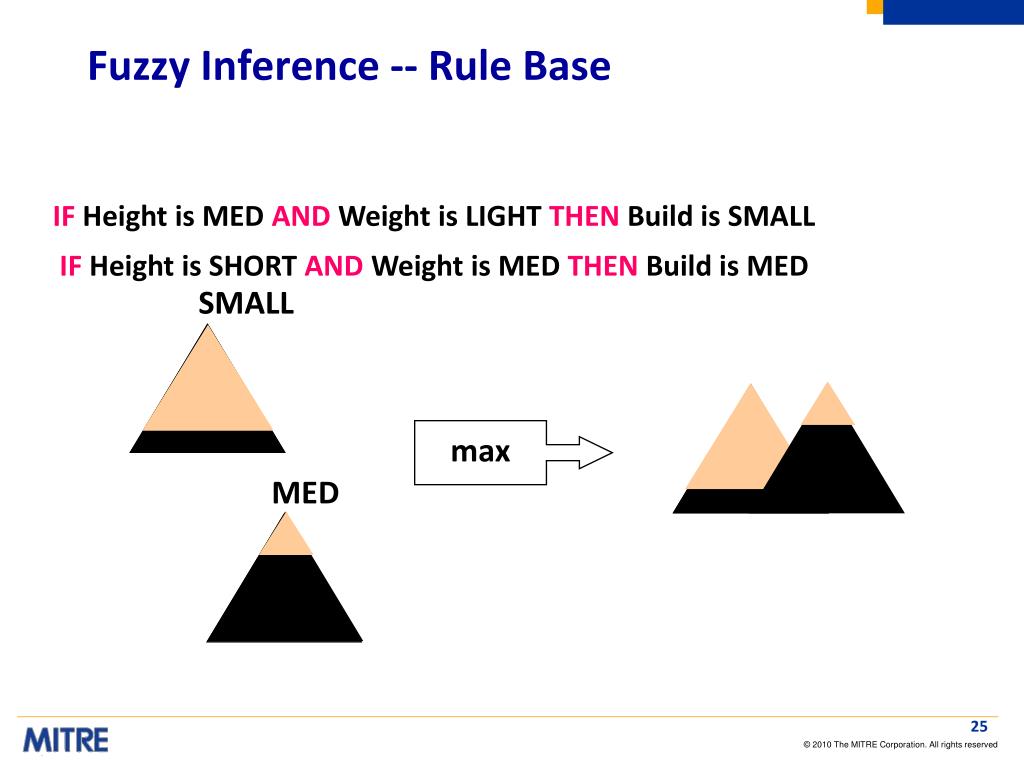 Fuzzy Inference -- Rule Base

IF Height is MED AND Weight is LIGHT THEN Build is SMALL

IF Height is SHORT AND Weight is MED THEN Build is MED

SMALL

max

MED

MITRE

25

© 2010 The MITRE Corporation. All rights reserved